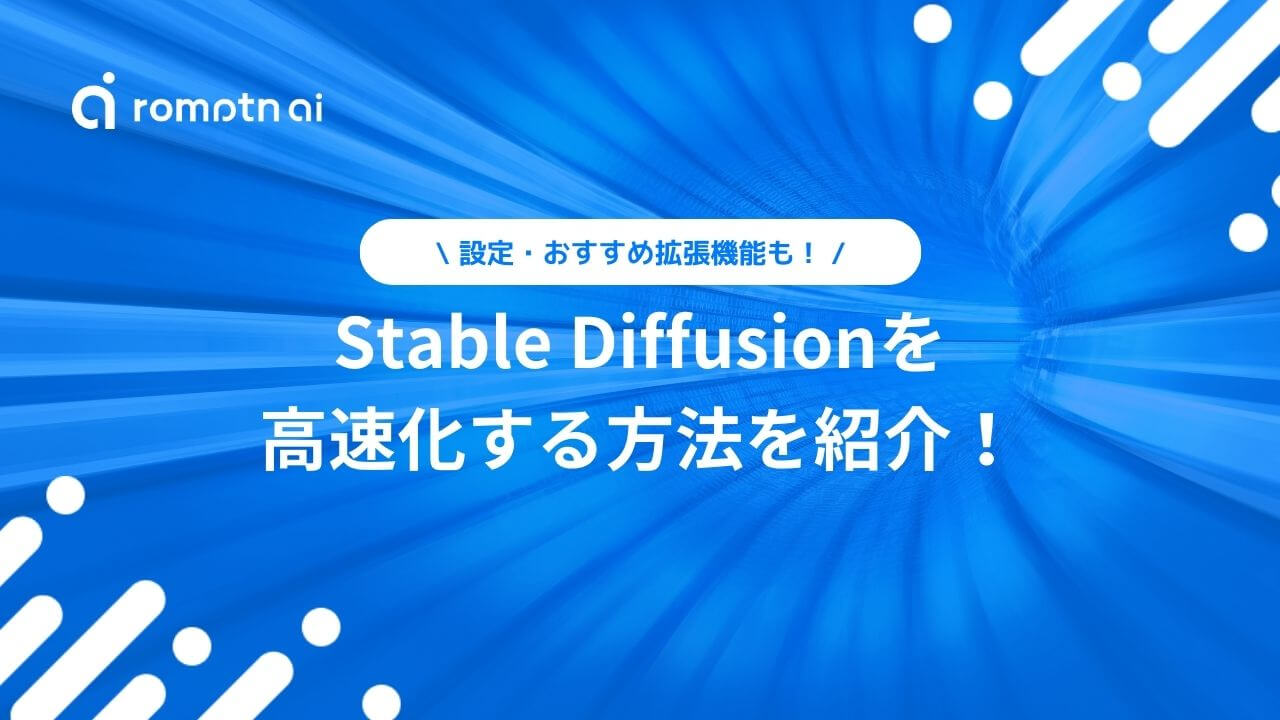 romptn ai

\ 設定・おすすめ拡張機能も！ /

Stable Diffusionを
高速化する方法を紹介！